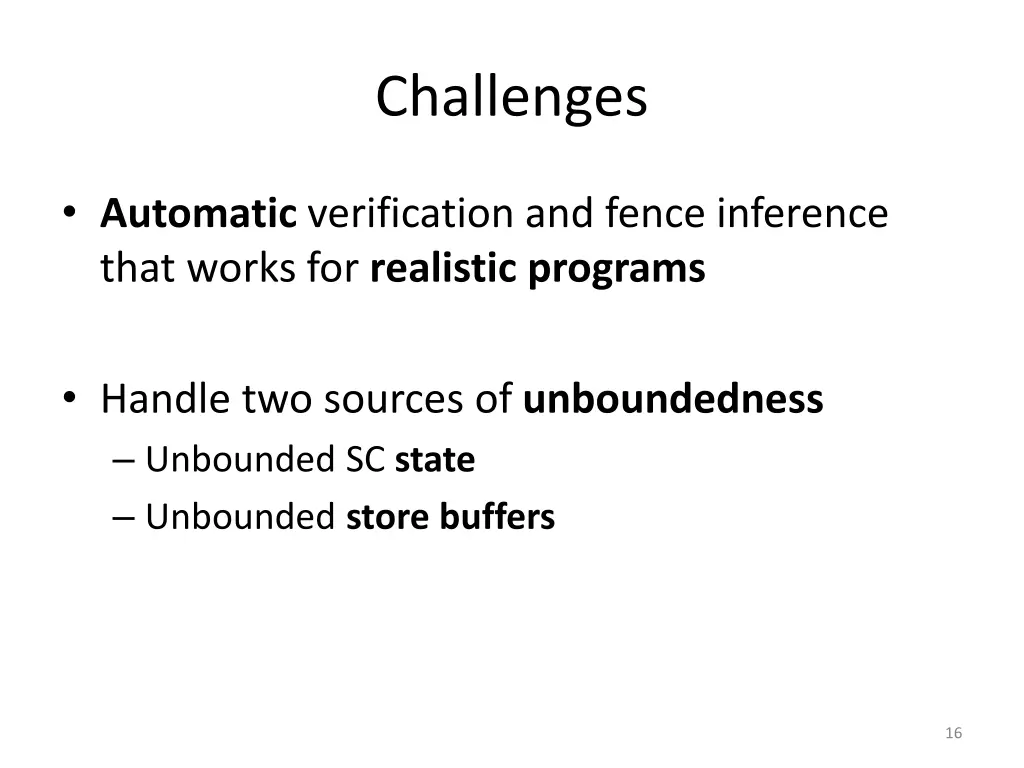 Challenges

• Automatic verification and fence inference that works for realistic programs

• Handle two sources of unboundedness
– Unbounded SC state
– Unbounded store buffers

16